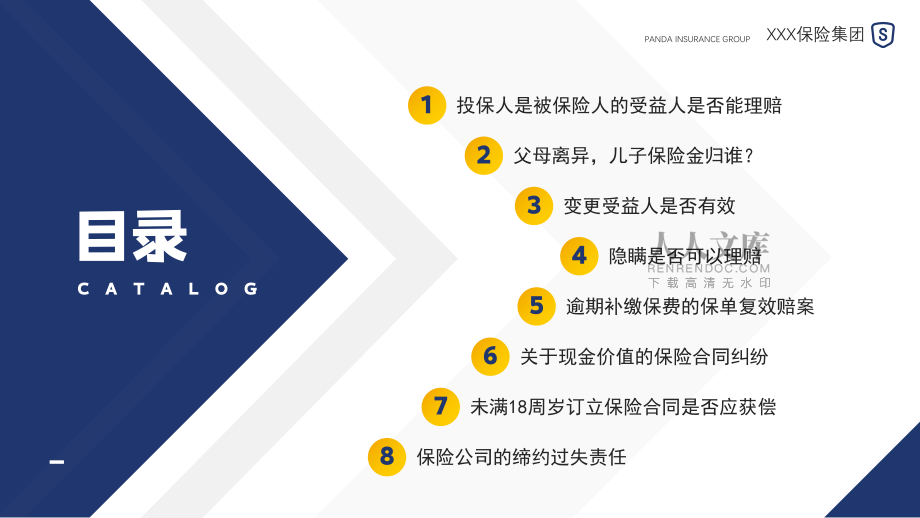 PANDA INSURANCE GROUP XXX保险集团

目录
CATALOG

1 投保人是被保险人的受益人是否能理赔

2 父母离异，儿子保险金归谁？

3 变更受益人是否有效

4 隐瞒是否可以理赔

人人文库
RENRENDOC.COM
下载高清无水印

5 逾期补缴保费的保单复效赔案

6 关于现金价值的保险合同纠纷

7 未满18周岁订立保险合同是否应获偿

8 保险公司的缔约过失责任